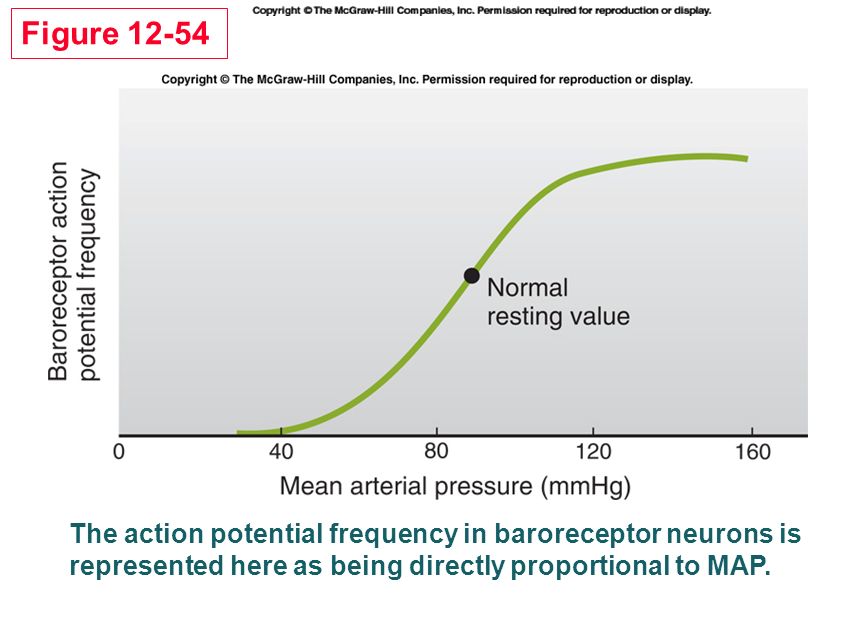 Figure 12-54

Copyright © The McGraw-Hill Companies, Inc. Permission required for reproduction or display.

Copyright © The McGraw-Hill Companies, Inc. Permission required for reproduction or display.

Baroreceptor action potential frequency

Normal resting value

0 40 80 120 160

Mean arterial pressure (mmHg)

The action potential frequency in baroreceptor neurons is represented here as being directly proportional to MAP.